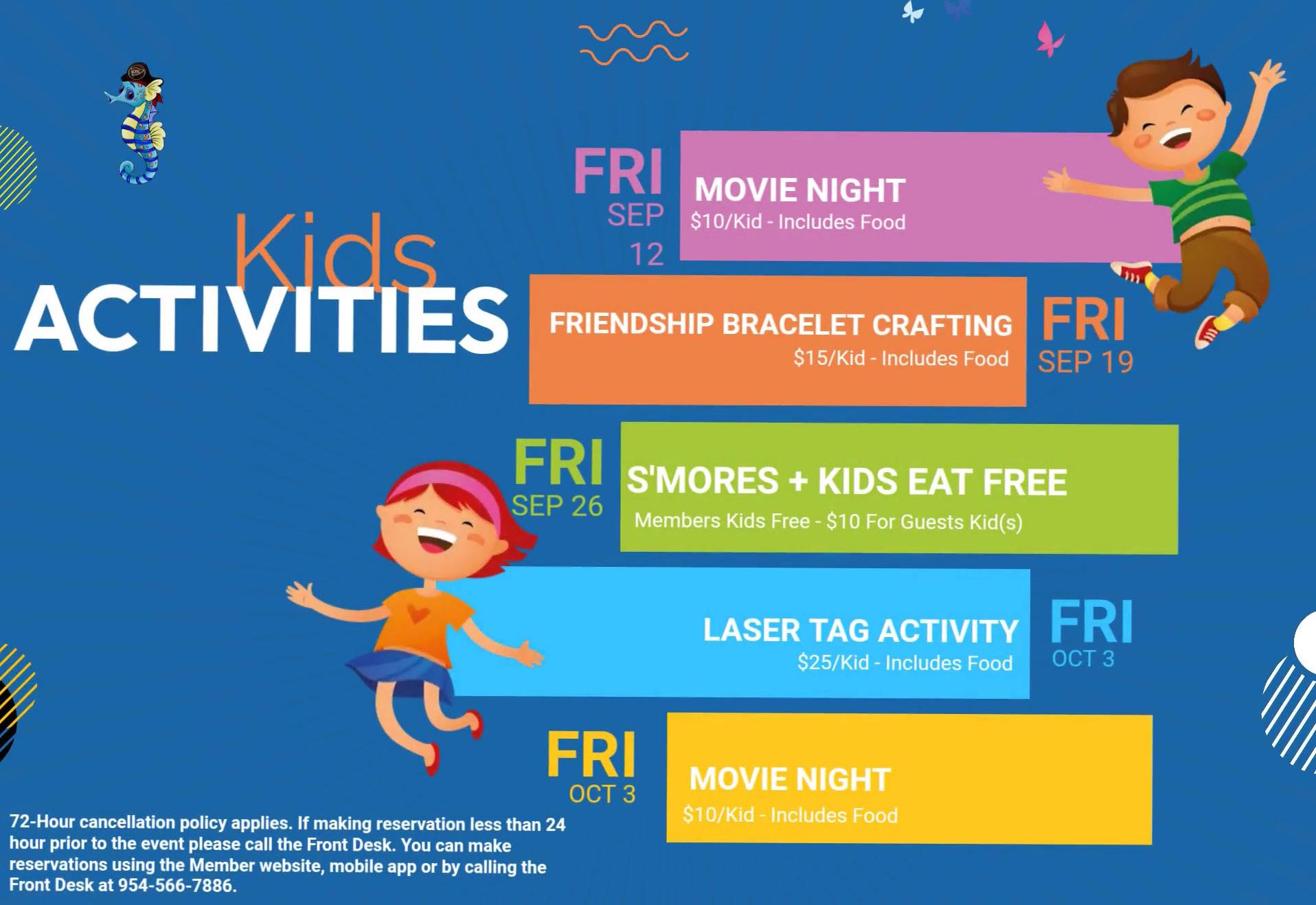 Kids
ACTIVITIES

FRI
SEP
12

MOVIE NIGHT
$10/Kid - Includes Food

FRIENDSHIP BRACELET CRAFTING
$15/Kid - Includes Food

FRI
SEP 19

FRI
SEP 26

S'MORES + KIDS EAT FREE
Members Kids Free - $10 For Guests Kid(s)

LASER TAG ACTIVITY
$25/Kid - Includes Food

FRI
OCT 3

FRI
OCT 3

MOVIE NIGHT
$10/Kid - Includes Food

72-Hour cancellation policy applies. If making reservation less than 24 hour prior to the event please call the Front Desk. You can make reservations using the Member website, mobile app or by calling the Front Desk at 954-566-7886.